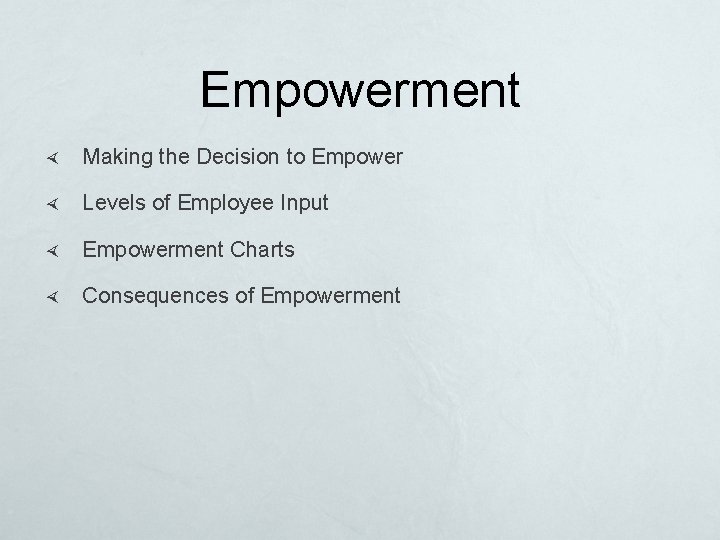 Empowerment

Making the Decision to Empower

Levels of Employee Input

Empowerment Charts

Consequences of Empowerment